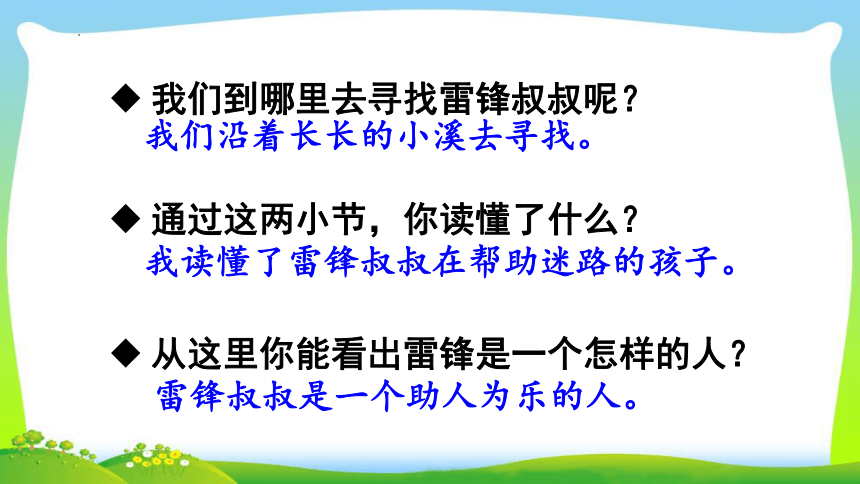 ◆ 我们到哪里去寻找雷锋叔叔呢？
我们沿着长长的小溪去寻找。

◆ 通过这两小节，你读懂了什么？
我读懂了雷锋叔叔在帮助迷路的孩子。

◆ 从这里你能看出雷锋是一个怎样的人？
雷锋叔叔是一个助人为乐的人。